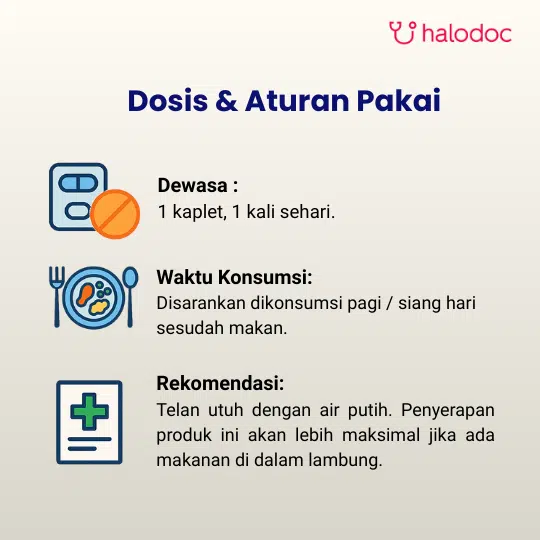 halodoc

Dosis & Aturan Pakai

Dewasa :
1 kaplet, 1 kali sehari.

Waktu Konsumsi:
Disarankan dikonsumsi pagi / siang hari sesudah makan.

Rekomendasi:
Telan utuh dengan air putih. Penyerapan produk ini akan lebih maksimal jika ada makanan di dalam lambung.